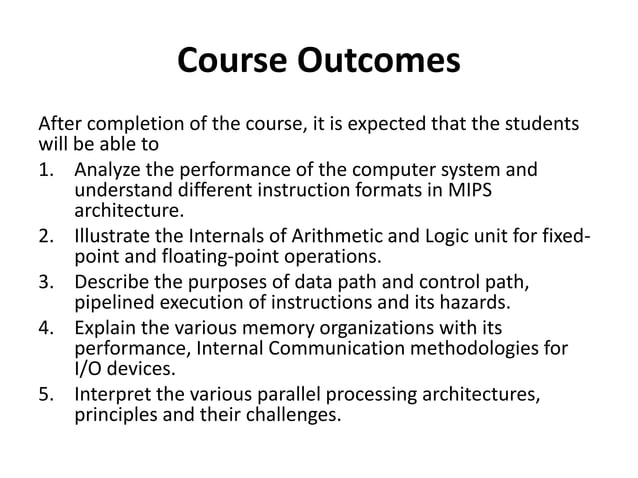 Course Outcomes

After completion of the course, it is expected that the students will be able to

1. Analyze the performance of the computer system and understand different instruction formats in MIPS architecture.
2. Illustrate the Internals of Arithmetic and Logic unit for fixed-point and floating-point operations.
3. Describe the purposes of data path and control path, pipelined execution of instructions and its hazards.
4. Explain the various memory organizations with its performance, Internal Communication methodologies for I/O devices.
5. Interpret the various parallel processing architectures, principles and their challenges.